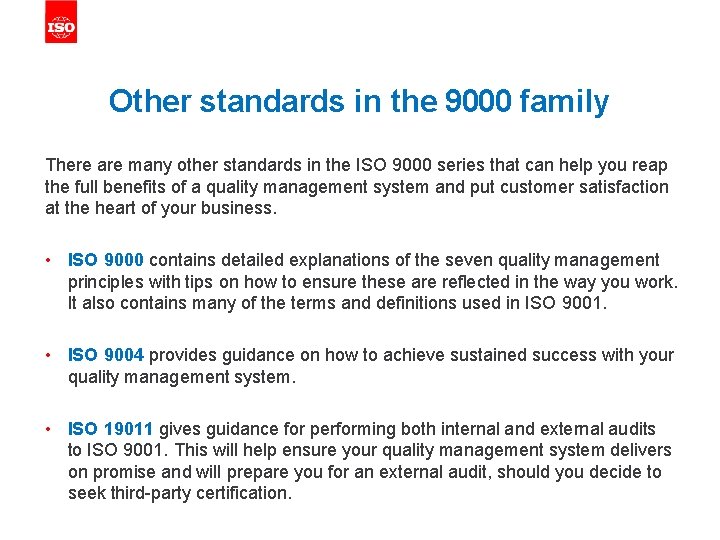 ISO

Other standards in the 9000 family

There are many other standards in the ISO 9000 series that can help you reap the full benefits of a quality management system and put customer satisfaction at the heart of your business.

• ISO 9000 contains detailed explanations of the seven quality management principles with tips on how to ensure these are reflected in the way you work. It also contains many of the terms and definitions used in ISO 9001.

• ISO 9004 provides guidance on how to achieve sustained success with your quality management system.

• ISO 19011 gives guidance for performing both internal and external audits to ISO 9001. This will help ensure your quality management system delivers on promise and will prepare you for an external audit, should you decide to seek third-party certification.